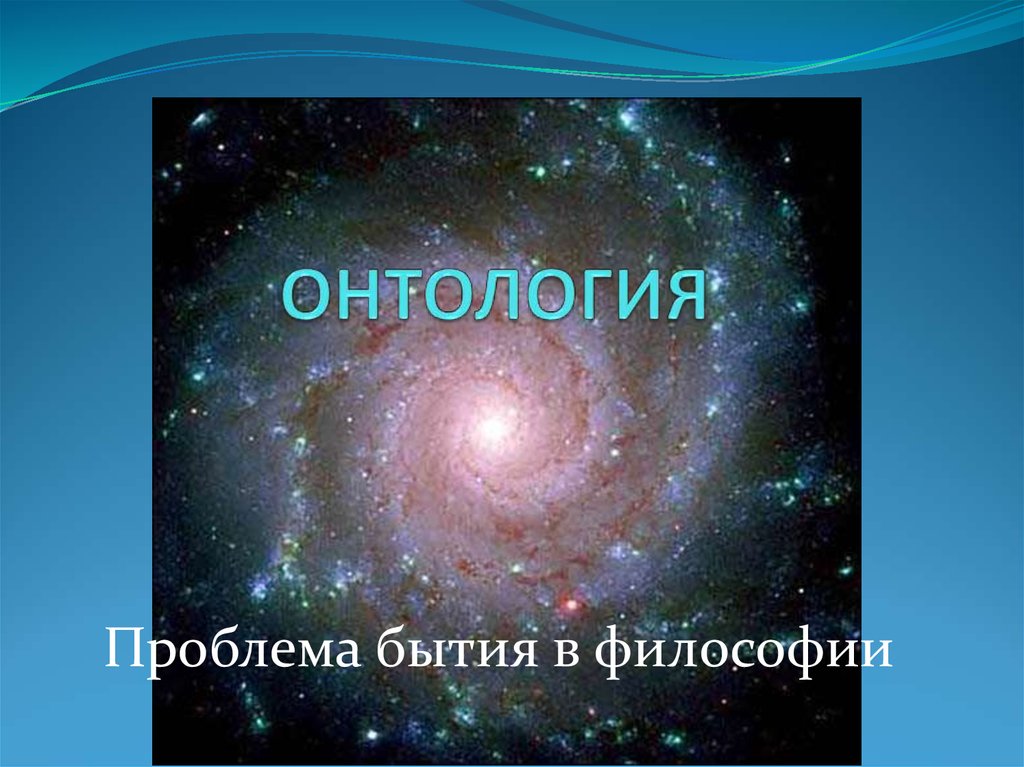 ОНТОЛОГИЯ

Проблема бытия в философии